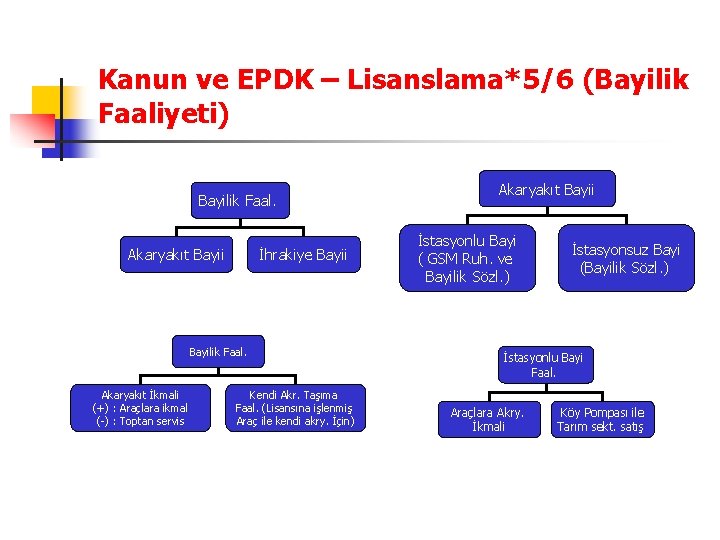 Kanun ve EPDK – Lisanslama*5/6 (Bayilik Faaliyeti)

Bayilik Faal.

Akaryakıt Bayii

İhrakiye Bayii

Akaryakıt Bayii

İstasyonlu Bayi ( GSM Ruh. ve Bayilik Sözl.)

İstasyonsuz Bayi (Bayilik Sözl.)

Bayilik Faal.

Akaryakıt İkmali (+) : Araçlara ikmal (-) : Toptan servis

Kendi Akr. Taşıma Faal. (Lisansına işlenmiş Araç ile kendi akry. İçin)

İstasyonlu Bayi Faal.

Araçlara Akry. İkmali

Köy Pompası ile Tarım sekt. satış